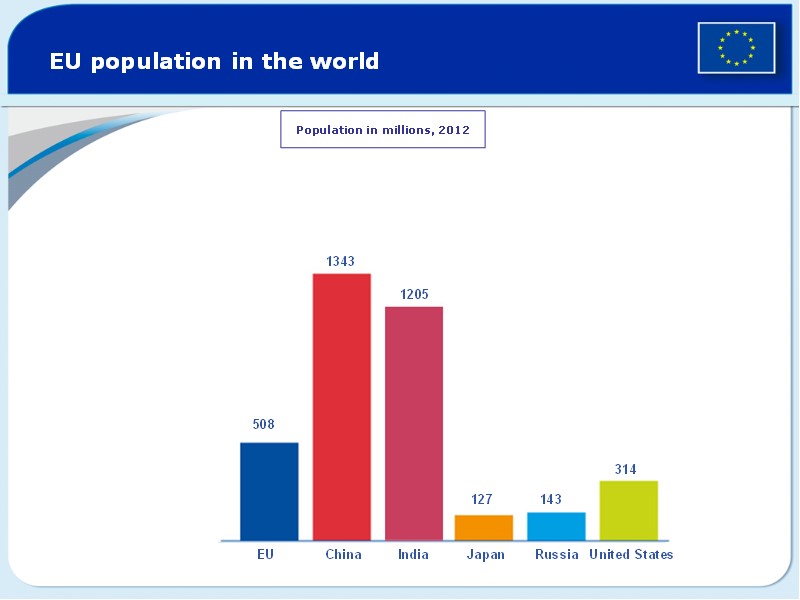 EU population in the world

Population in millions, 2012

508
1343
1205
127
143
314

EU China India Japan Russia United States